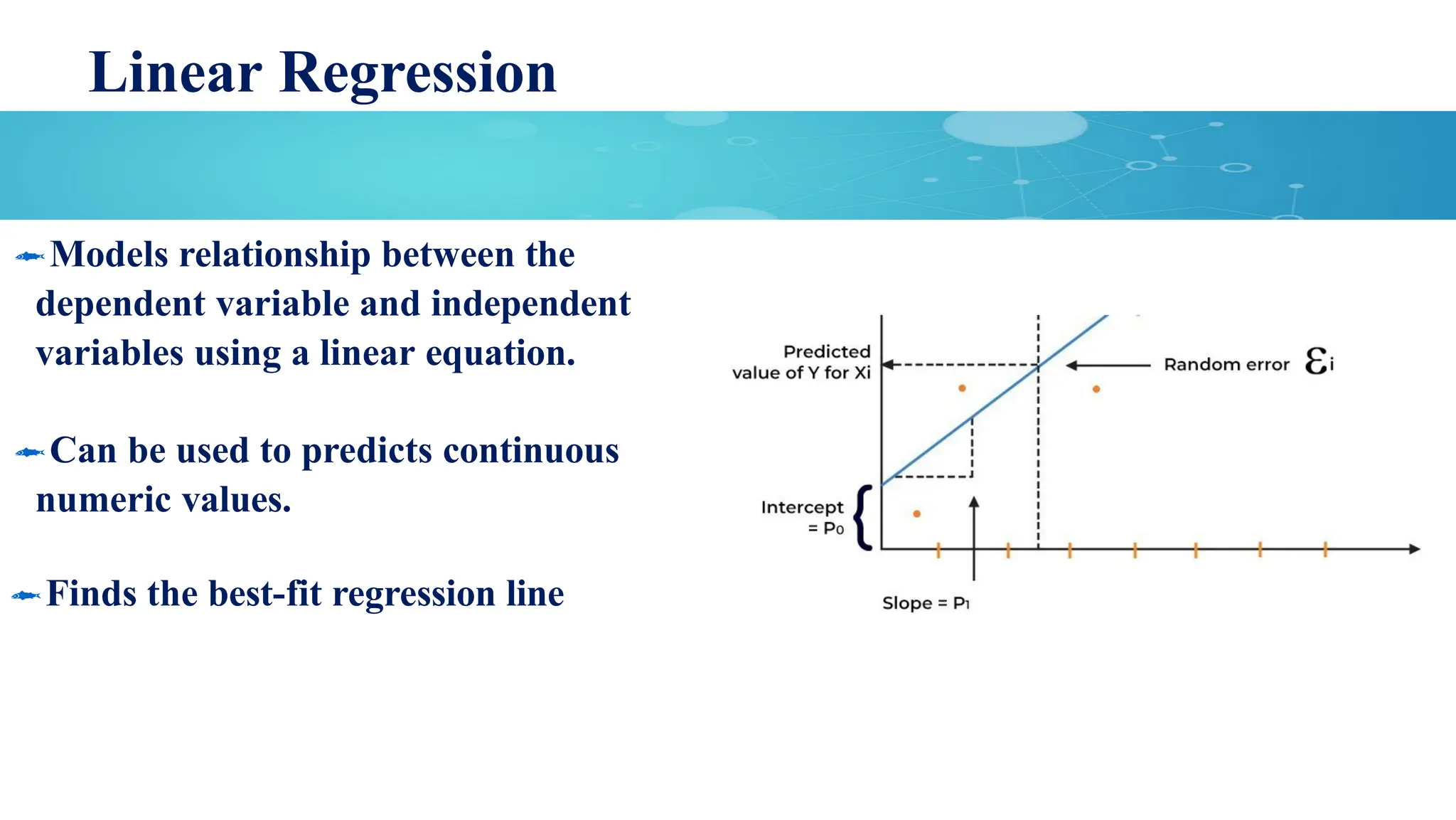 Linear Regression

Models relationship between the dependent variable and independent variables using a linear equation.

Can be used to predicts continuous numeric values.

Finds the best-fit regression line

Predicted value of Y for Xi

Random error $\varepsilon_i$

Intercept = $P_0$

Slope = $P_1$